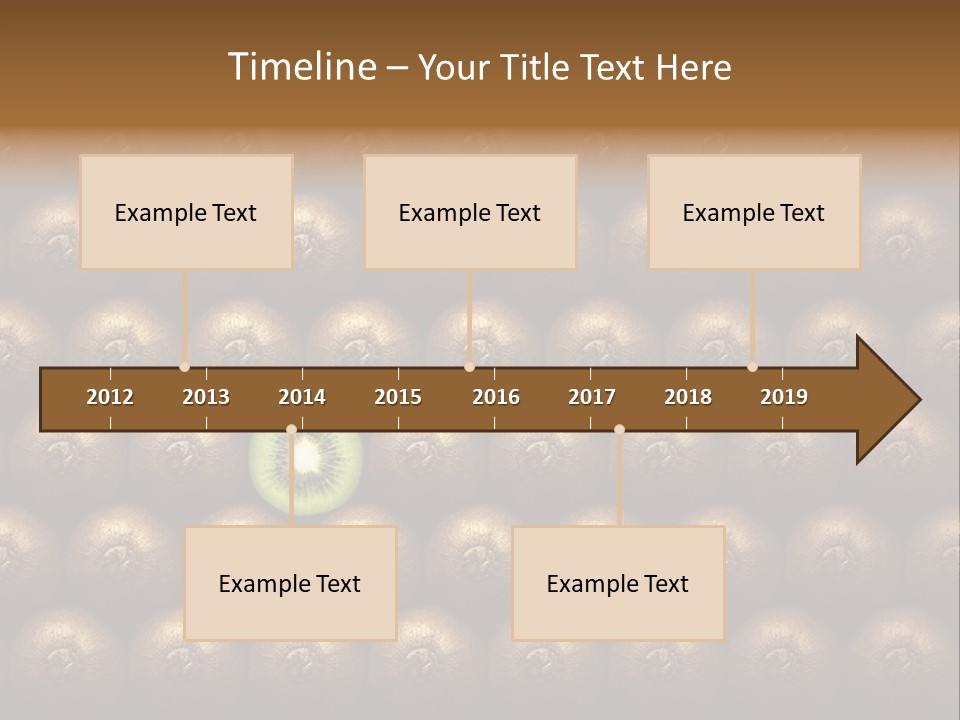 Timeline – Your Title Text Here

Example Text

Example Text

Example Text

2012 2013 2014 2015 2016 2017 2018 2019

Example Text

Example Text